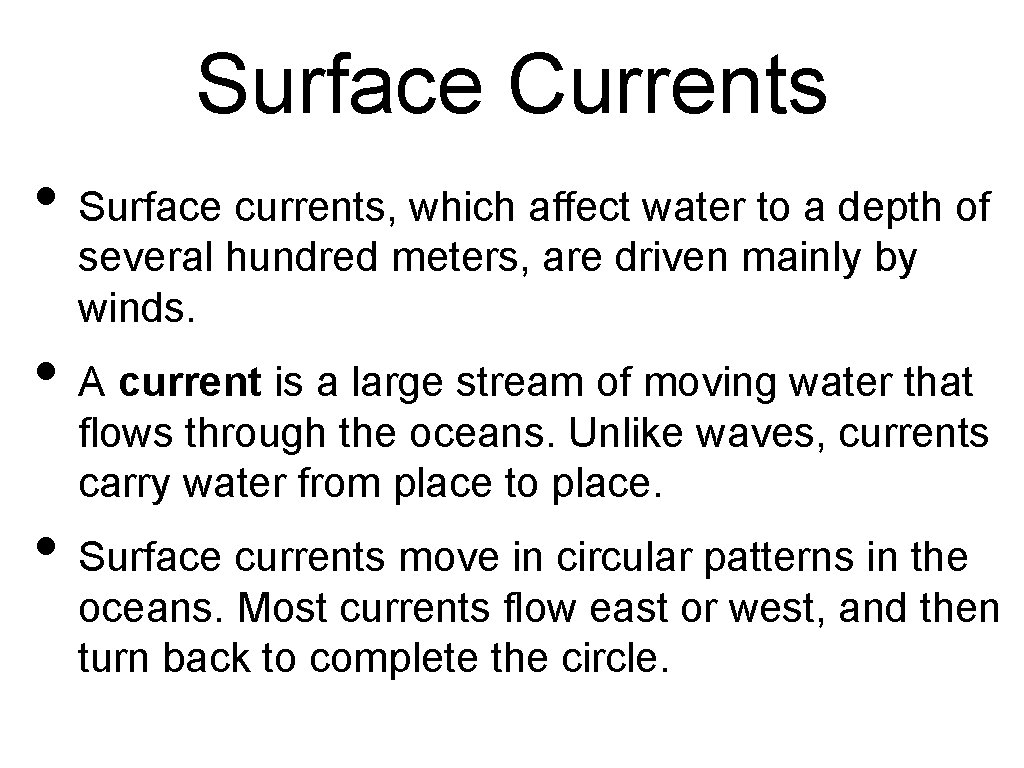 Surface Currents

• Surface currents, which affect water to a depth of several hundred meters, are driven mainly by winds.

• A current is a large stream of moving water that flows through the oceans. Unlike waves, currents carry water from place to place.

• Surface currents move in circular patterns in the oceans. Most currents flow east or west, and then turn back to complete the circle.